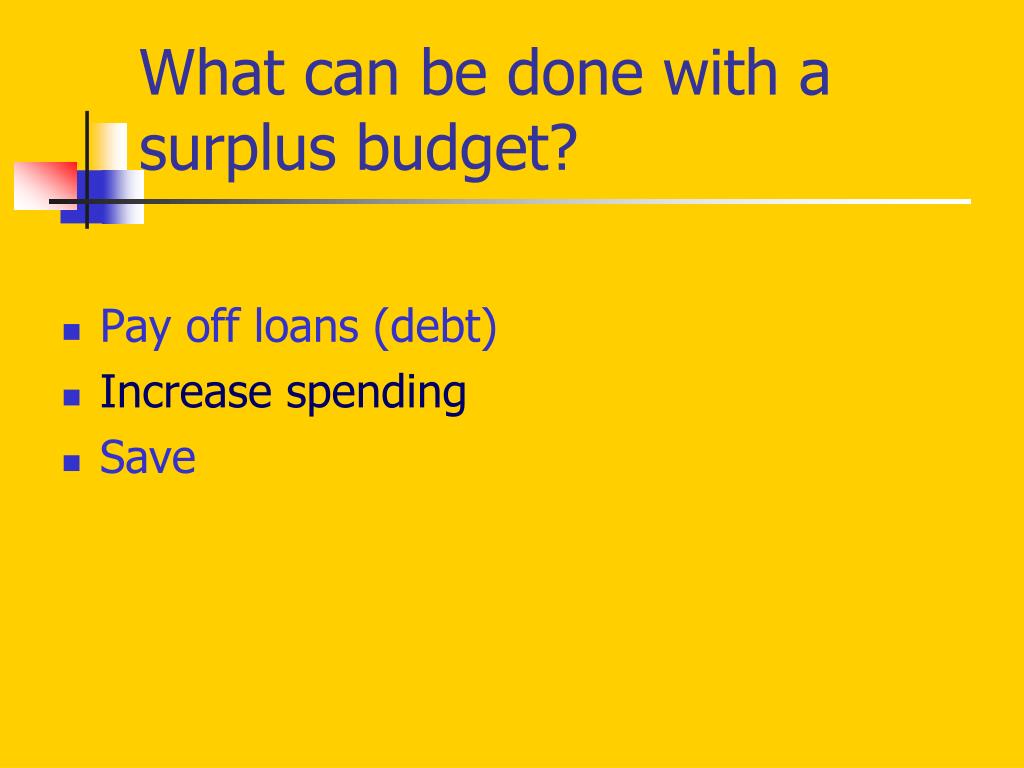 What can be done with a surplus budget?

- Pay off loans (debt)
- Increase spending
- Save